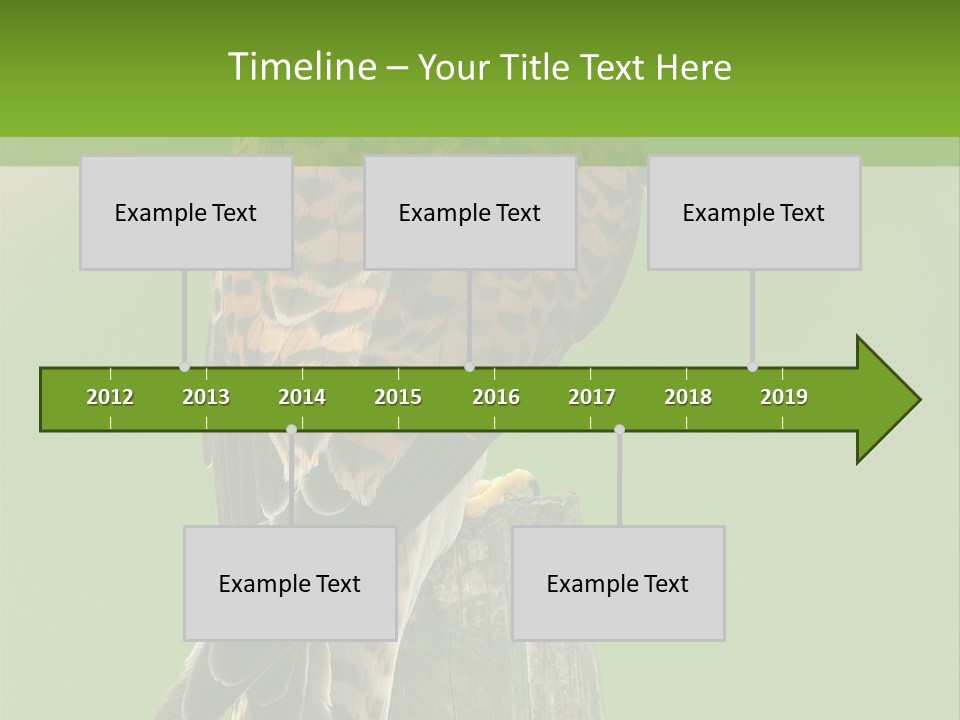 Timeline – Your Title Text Here

Example Text

Example Text

Example Text

2012 2013 2014 2015 2016 2017 2018 2019

Example Text

Example Text